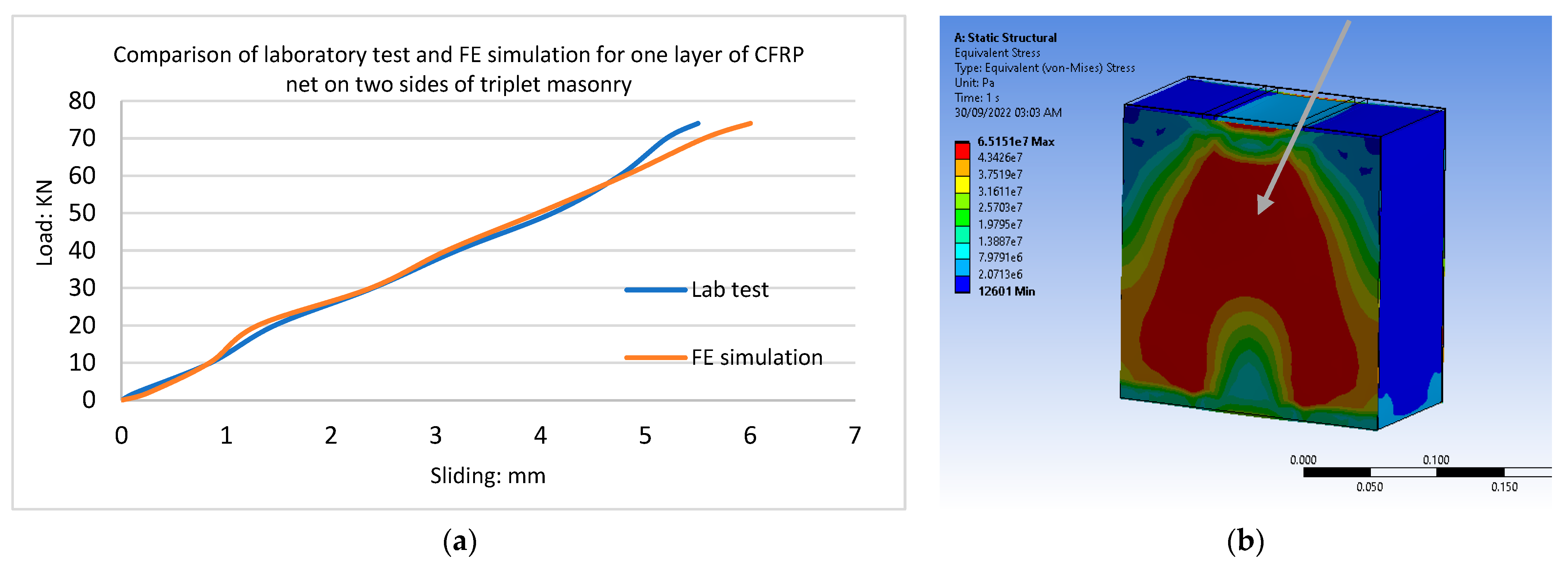 Comparison of laboratory test and FE simulation for one layer of CFRP net on two sides of triplet masonry

80
70
60
50
40
30
20
10
0

Load: KN

0 1 2 3 4 5 6 7

Sliding: mm

Lab test

FE simulation

(a)

A: Static Structural
Equivalent Stress
Type: Equivalent (von-Mises) Stress
Unit: Pa
Time: 1 s
30/09/2022 03:03 AM

6.5151e7 Max
4.3426e7
3.7519e7
3.1611e7
2.5703e7
1.9795e7
1.3887e7
7.9791e6
2.0713e6
12601 Min

0.000
0.100
0.050
0.150

(b)